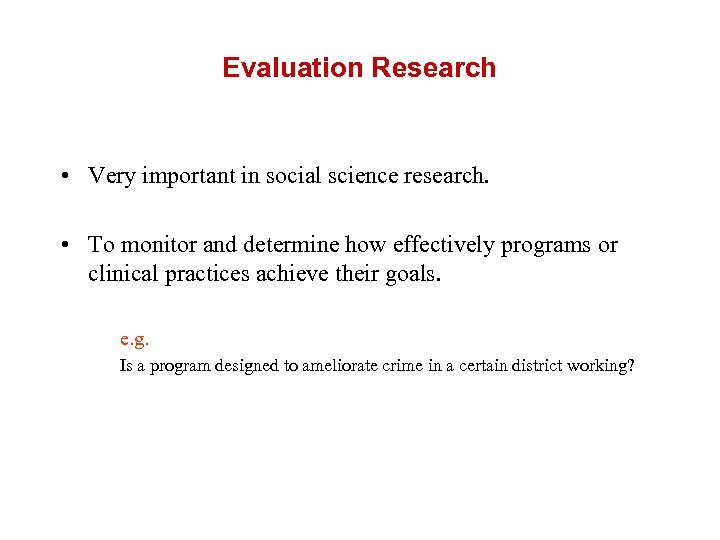 Evaluation Research

• Very important in social science research.

• To monitor and determine how effectively programs or clinical practices achieve their goals.

e.g.

Is a program designed to ameliorate crime in a certain district working?